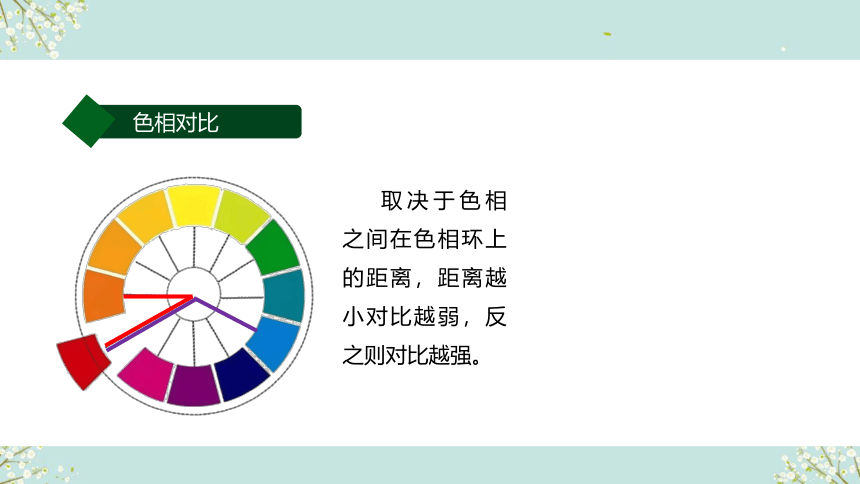 色相对比

取决于色相之间在色相环上的距离，距离越小对比越弱，反之则对比越强。